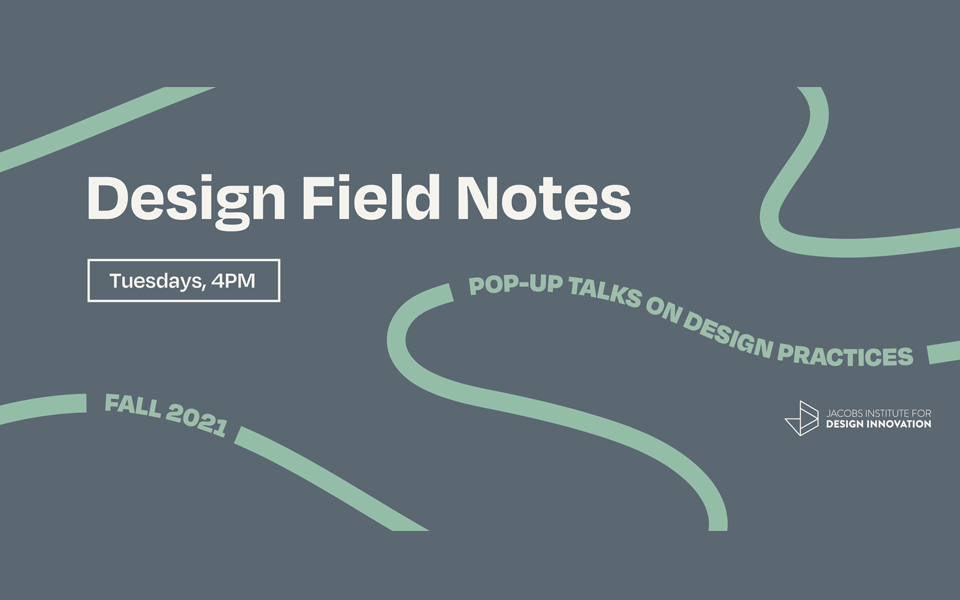 Design Field Notes

Tuesdays, 4PM

POP-UP TALKS ON DESIGN PRACTICES

FALL 2021

JACOBS INSTITUTE FOR
DESIGN INNOVATION